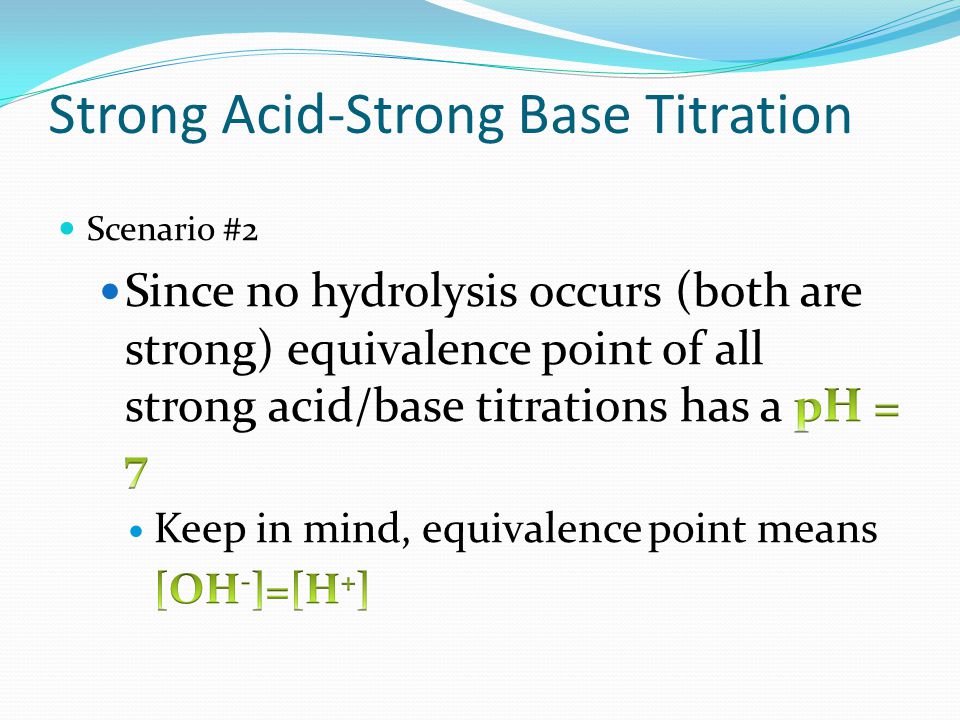 Strong Acid-Strong Base Titration

Scenario #2

Since no hydrolysis occurs (both are strong) equivalence point of all strong acid/base titrations has a pH = 7

Keep in mind, equivalence point means $[OH^-]=[H^+]$